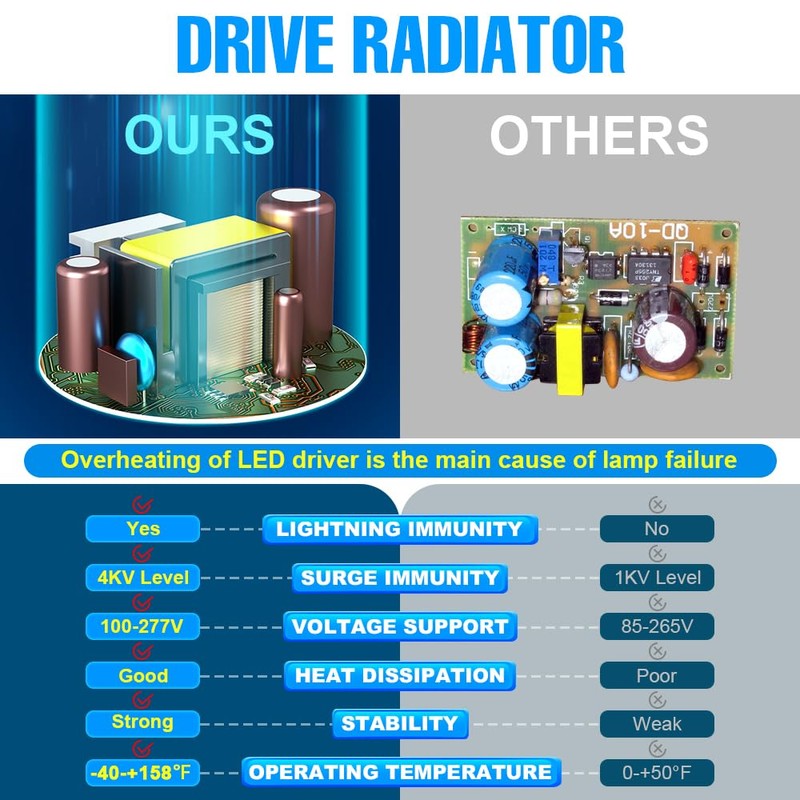 DRIVE RADIATOR

OURS

OTHERS

QD-10A

Overheating of LED driver is the main cause of lamp failure

| | | |
|---|---|---|
| Yes | LIGHTNING IMMUNITY | No |
| 4KV Level | SURGE IMMUNITY | 1KV Level |
| 100-277V | VOLTAGE SUPPORT | 85-265V |
| Good | HEAT DISSIPATION | Poor |
| Strong | STABILITY | Weak |
| -40-+158°F | OPERATING TEMPERATURE | 0-+50°F |